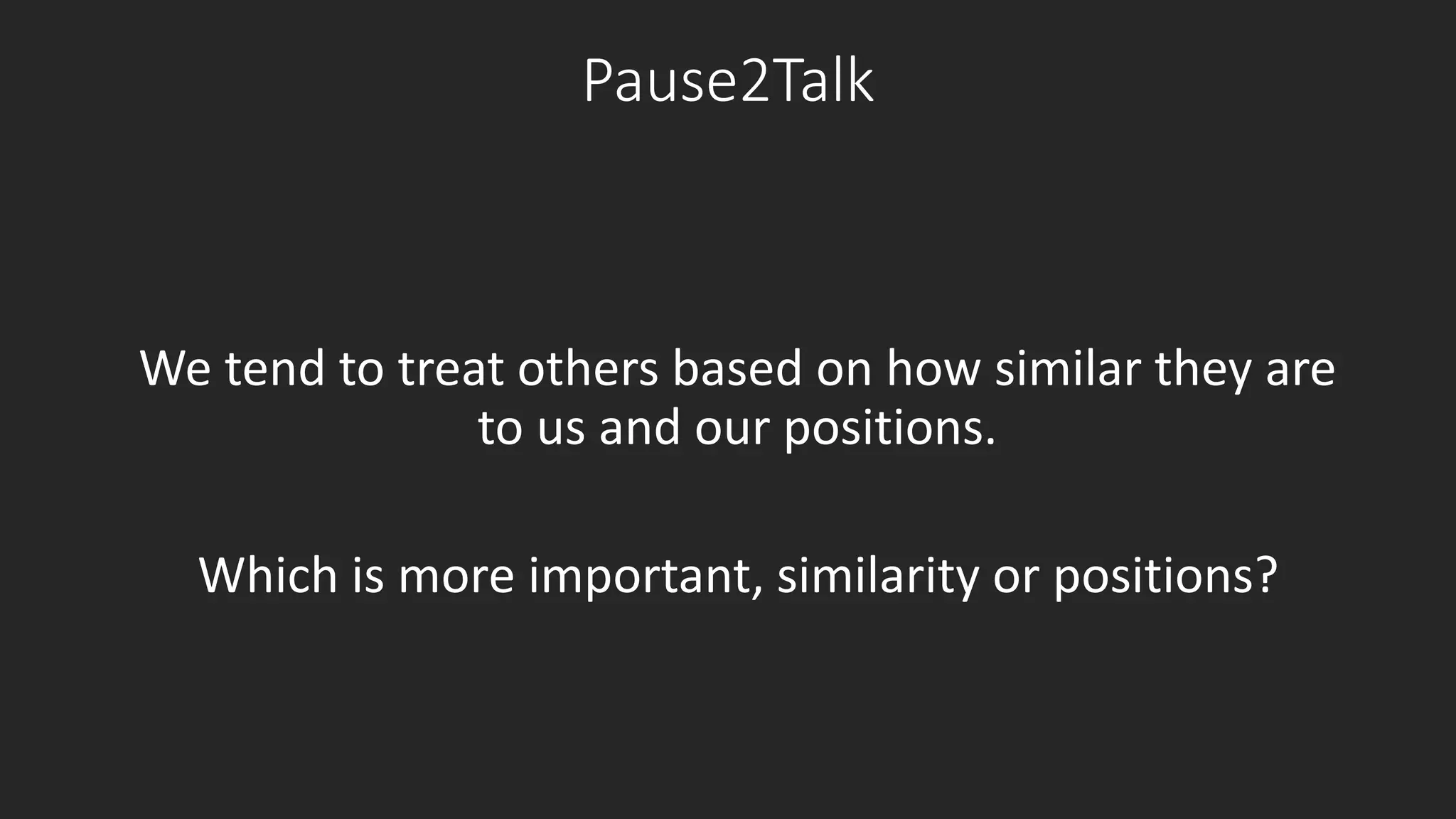 Pause2Talk

We tend to treat others based on how similar they are to us and our positions.

Which is more important, similarity or positions?